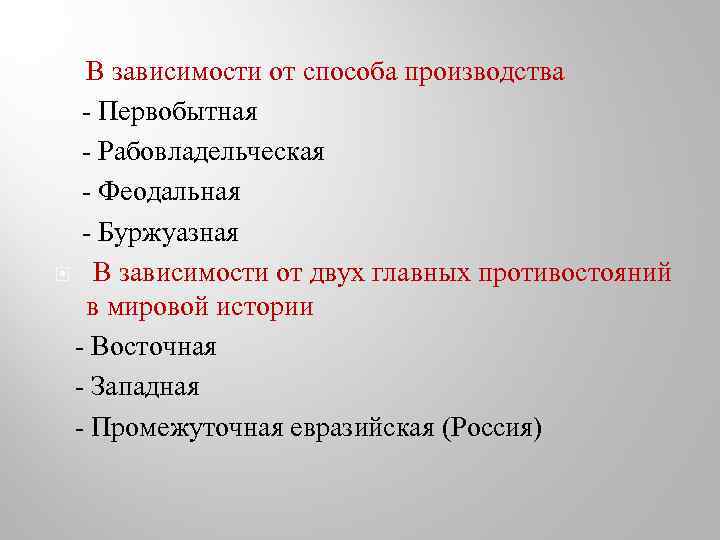 В зависимости от способа производства

- Первобытная

- Рабовладельческая

- Феодальная

- Буржуазная

В зависимости от двух главных противостояний в мировой истории

- Восточная

- Западная

- Промежуточная евразийская (Россия)